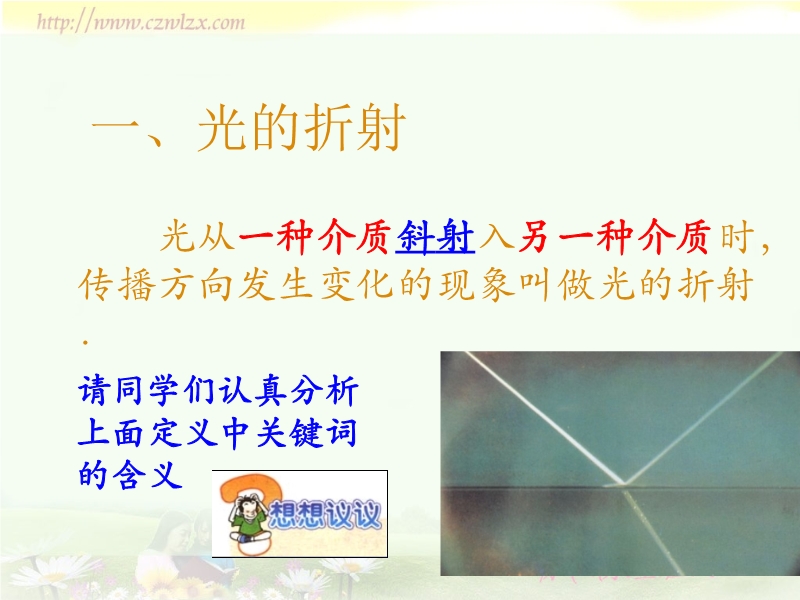 http://www.czwlzx.com

一、光的折射

光从一种介质斜射入另一种介质时，传播方向发生变化的现象叫做光的折射.

请同学们认真分析上面定义中关键词的含义

想想议议